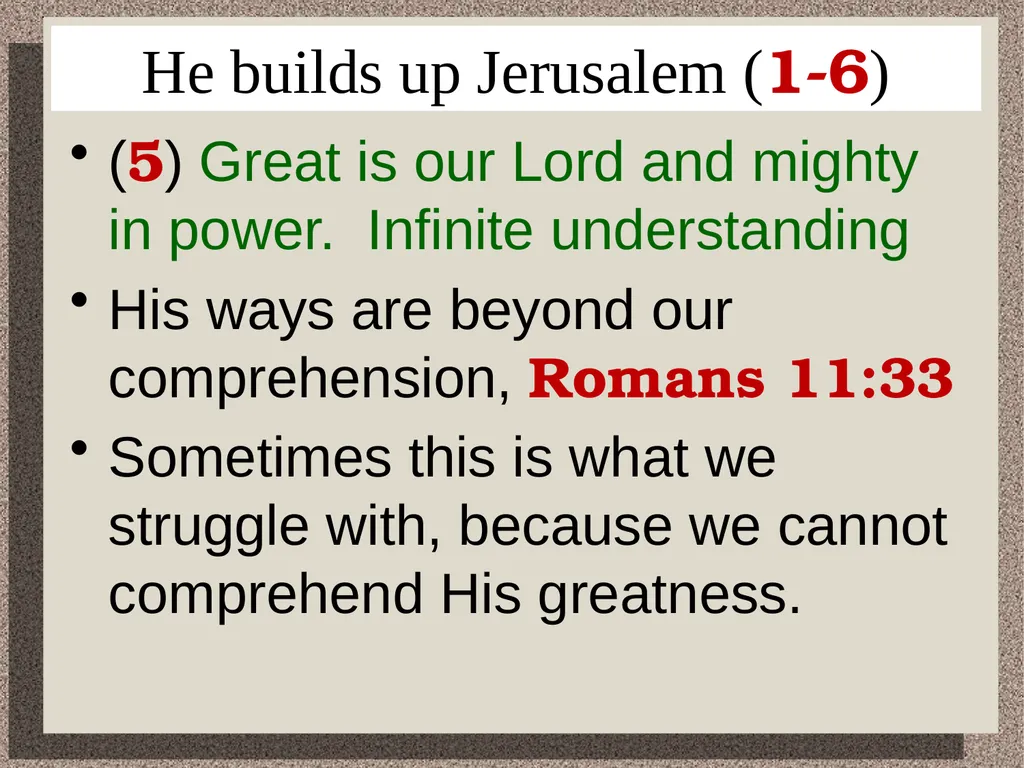 He builds up Jerusalem (1-6)

• (5) Great is our Lord and mighty in power. Infinite understanding

• His ways are beyond our comprehension, Romans 11:33

• Sometimes this is what we struggle with, because we cannot comprehend His greatness.